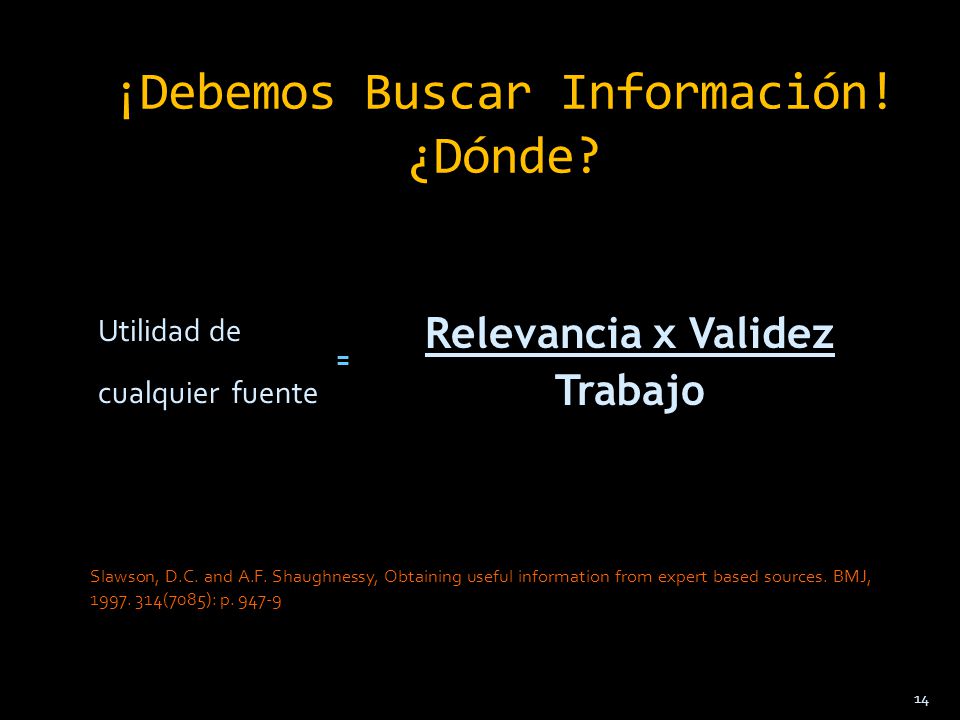 ¡Debemos Buscar Información!
¿Dónde?

Utilidad de cualquier fuente = $\frac{\text{Relevancia x Validez}}{\text{Trabajo}}$

Slawson, D.C. and A.F. Shaughnessy, Obtaining useful information from expert based sources. BMJ, 1997. 314(7085): p. 947-9

14